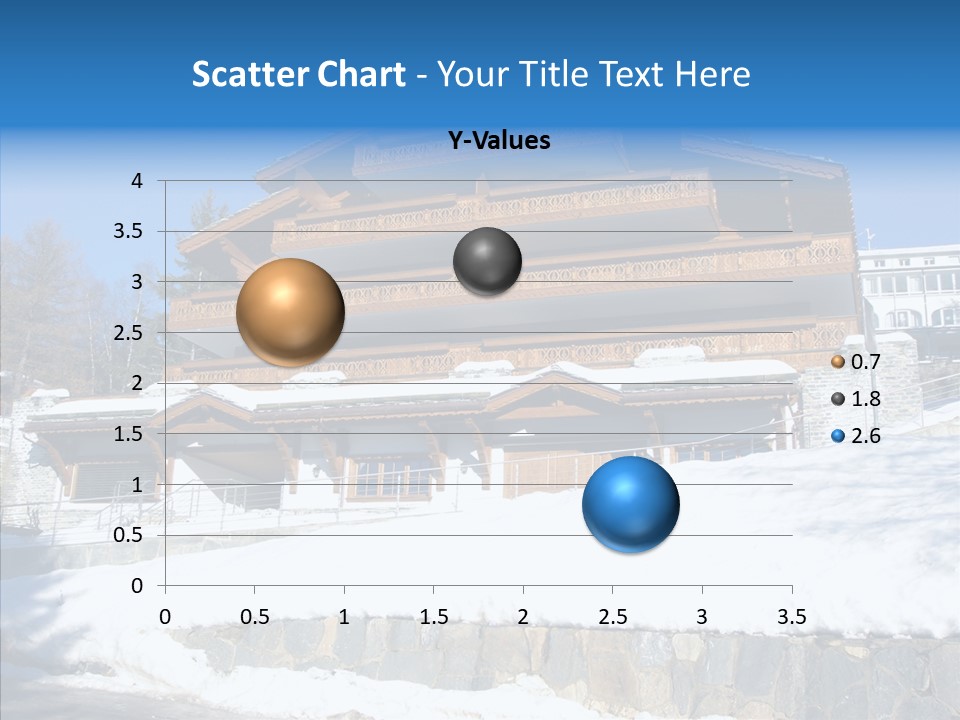 Scatter Chart - Your Title Text Here

Y-Values

4
3.5
3
2.5
2
1.5
1
0.5
0

0 0.5 1 1.5 2 2.5 3 3.5

0.7
1.8
2.6